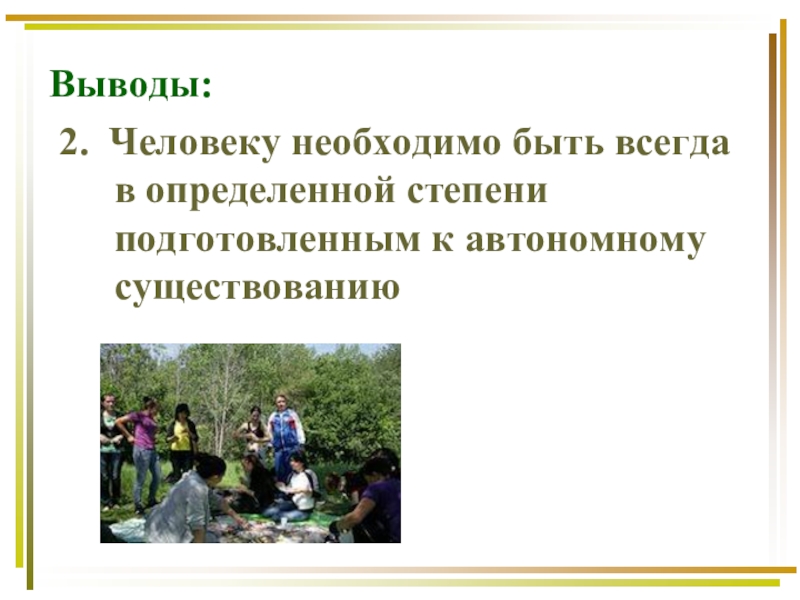 Выводы:

2. Человеку необходимо быть всегда в определенной степени подготовленным к автономному существованию